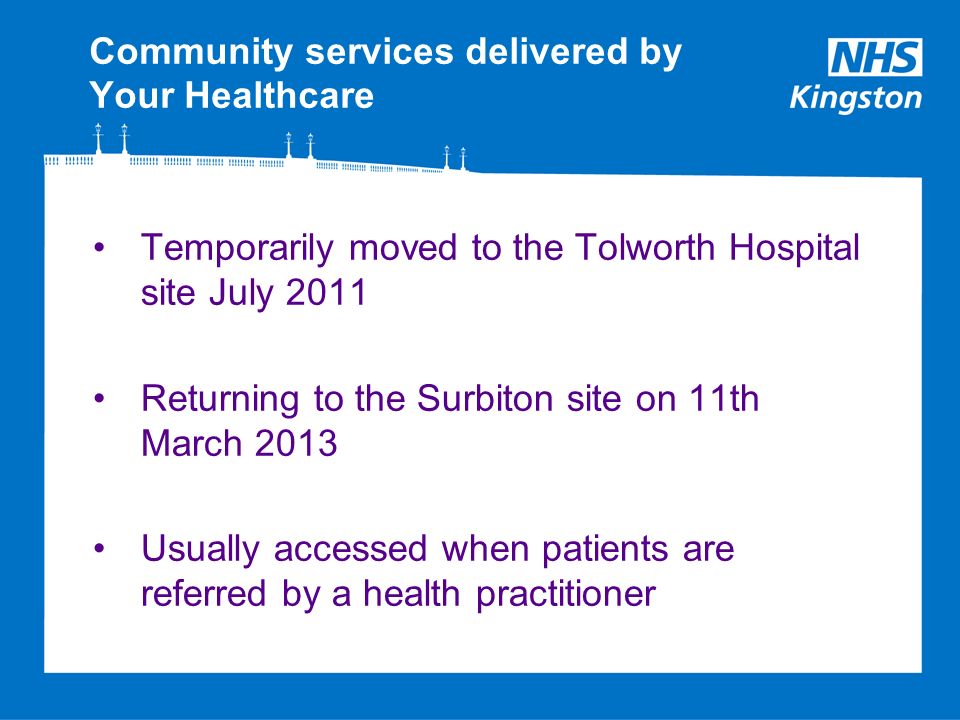 Community services delivered by Your Healthcare

NHS
Kingston

• Temporarily moved to the Tolworth Hospital site July 2011

• Returning to the Surbiton site on 11th March 2013

• Usually accessed when patients are referred by a health practitioner